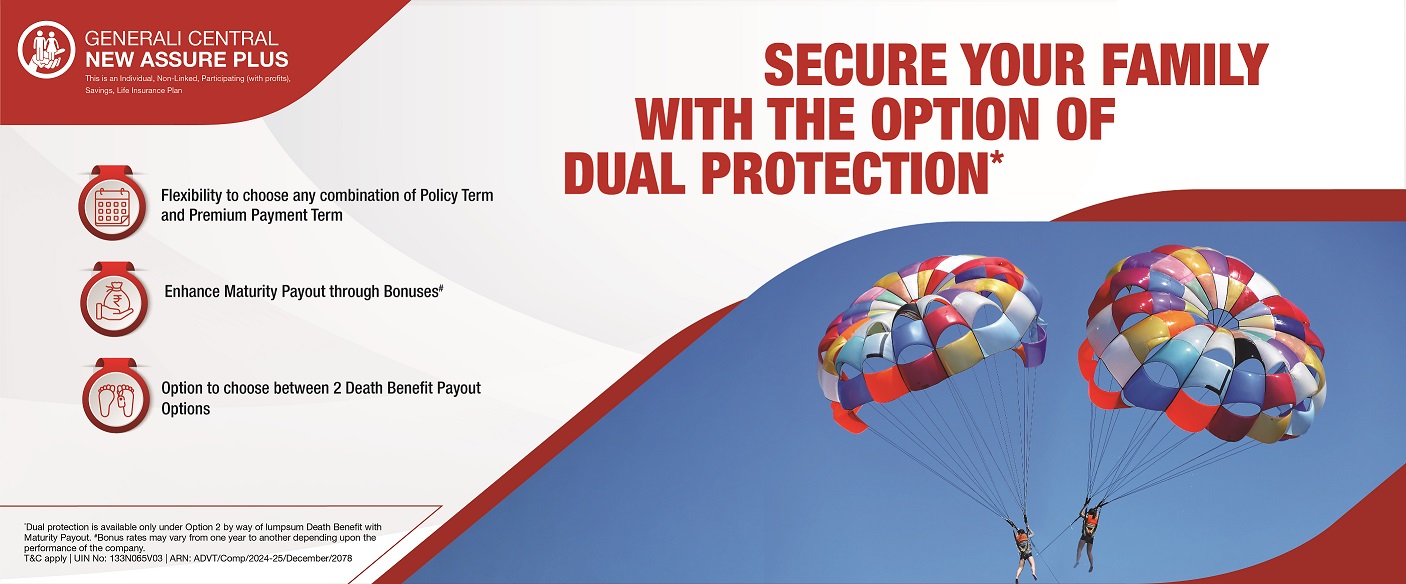 GENERALI CENTRAL
NEW ASSURE PLUS
This is an Individual, Non-Linked, Participating (with profits), Savings, Life Insurance Plan

SECURE YOUR FAMILY WITH THE OPTION OF DUAL PROTECTION*

Flexibility to choose any combination of Policy Term and Premium Payment Term

Enhance Maturity Payout through Bonuses#

Option to choose between 2 Death Benefit Payout Options

*Dual protection is available only under Option 2 by way of lumpsum Death Benefit with Maturity Payout. #Bonus rates may vary from one year to another depending upon the performance of the company.
T&C apply | UIN No: 133N065V03 | ARN: ADVT/Comp/2024-25/December/2078